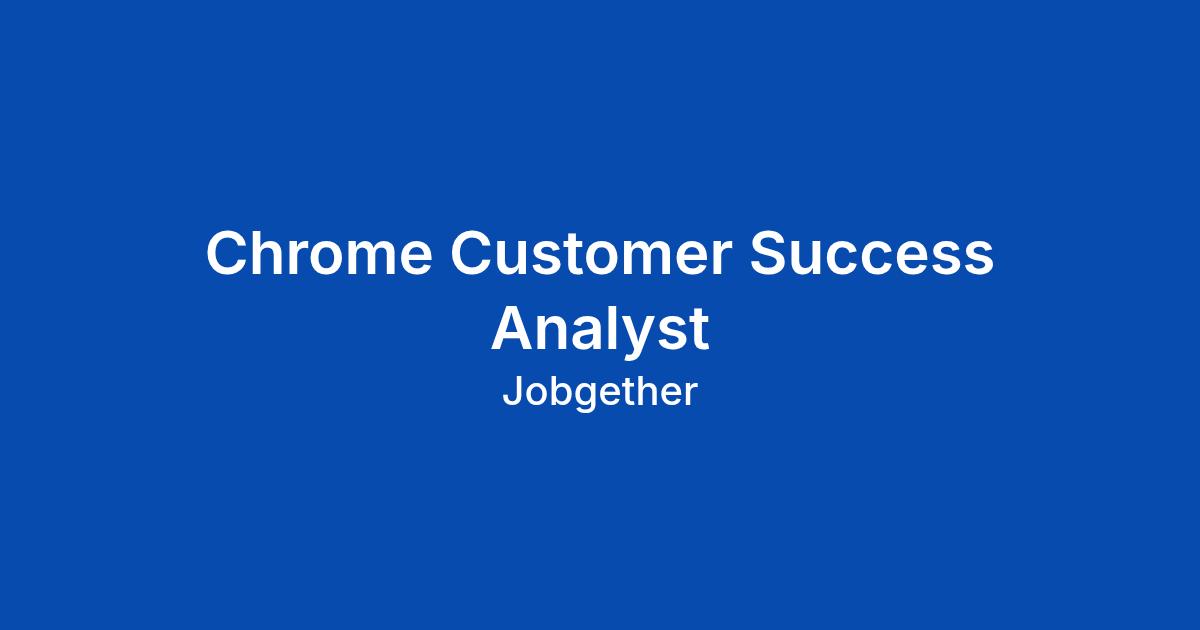 Chrome Customer Success Analyst

Jobgether